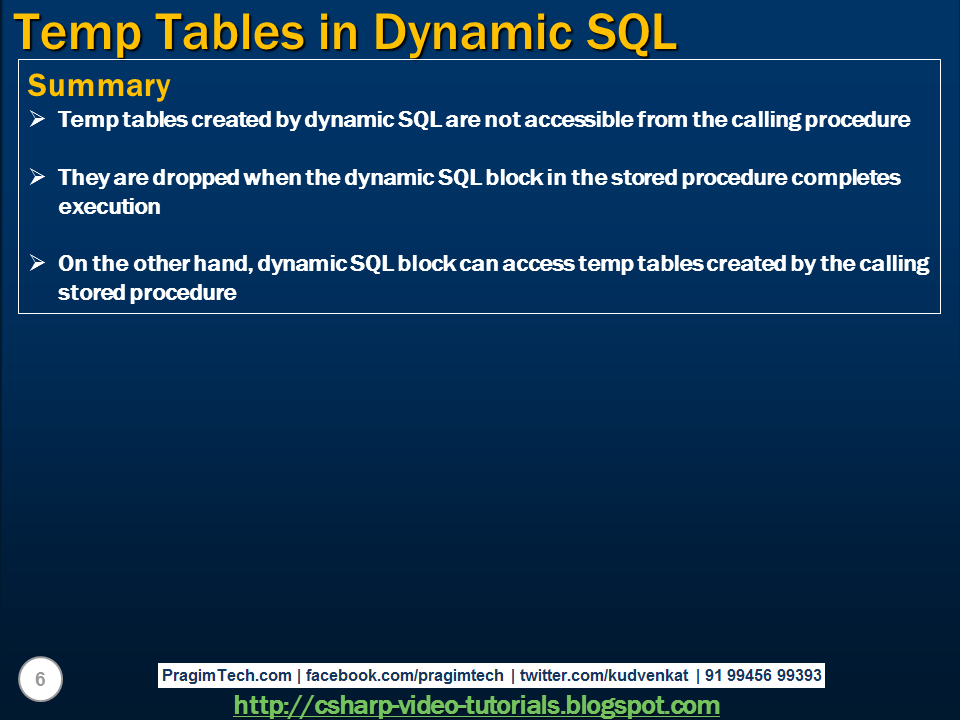 Temp Tables in Dynamic SQL

Summary

➢ Temp tables created by dynamic SQL are not accessible from the calling procedure

➢ They are dropped when the dynamic SQL block in the stored procedure completes execution

➢ On the other hand, dynamic SQL block can access temp tables created by the calling stored procedure

6

PragimTech.com | facebook.com/pragimtech | twitter.com/kudvenkat | 91 99456 99393

http://csharp-video-tutorials.blogspot.com